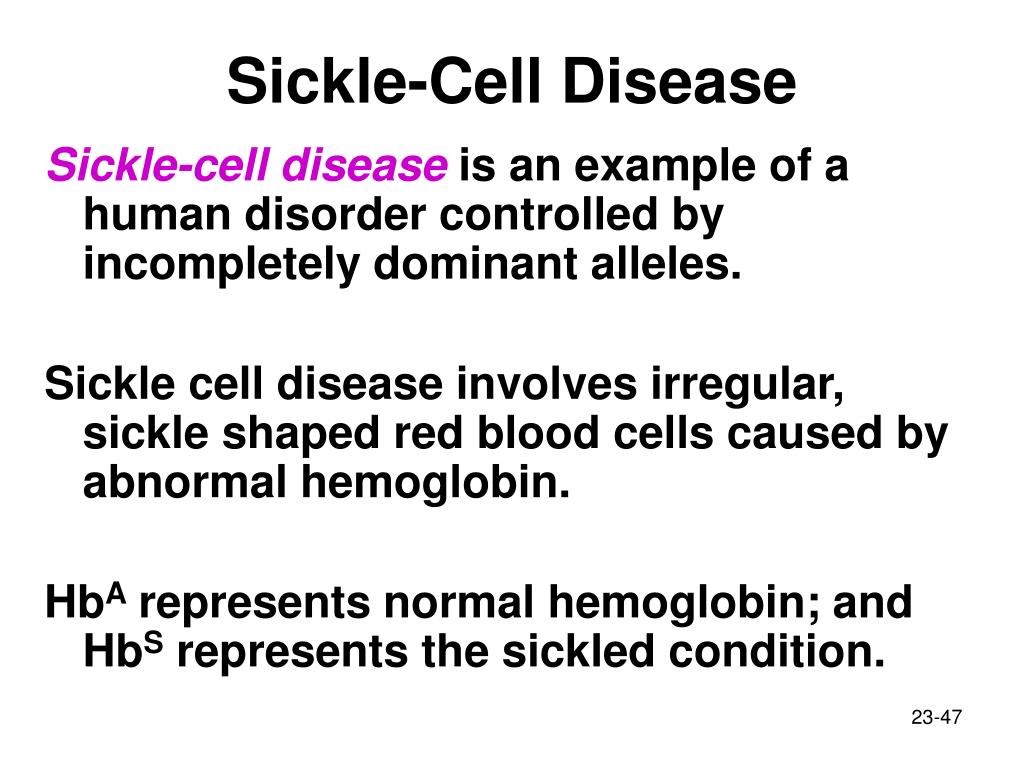 Sickle-Cell Disease

Sickle-cell disease is an example of a human disorder controlled by incompletely dominant alleles.

Sickle cell disease involves irregular, sickle shaped red blood cells caused by abnormal hemoglobin.

$Hb^A$ represents normal hemoglobin; and $Hb^S$ represents the sickled condition.

23-47